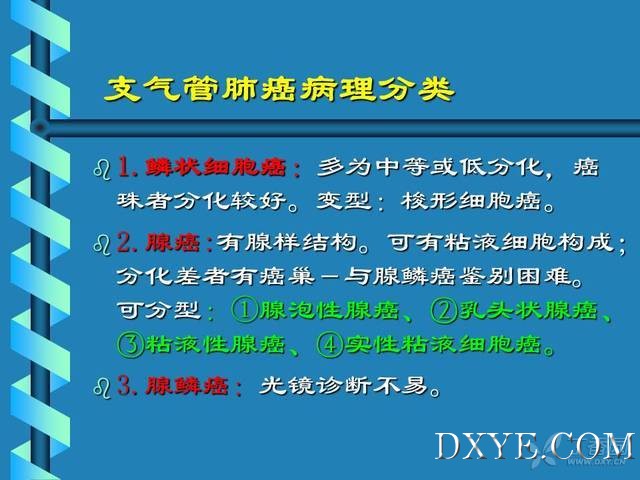 支气管肺癌病理分类

1. 鳞状细胞癌：多为中等或低分化，癌珠者分化较好。变型：梭形细胞癌。

2. 腺癌：有腺样结构。可有粘液细胞构成；分化差者有癌巢－与腺鳞癌鉴别困难。可分型：①腺泡性腺癌、②乳头状腺癌、③粘液性腺癌、④实性粘液细胞癌。

3. 腺鳞癌：光镜诊断不易。

DXYE.COM
WWW.DXY.CN